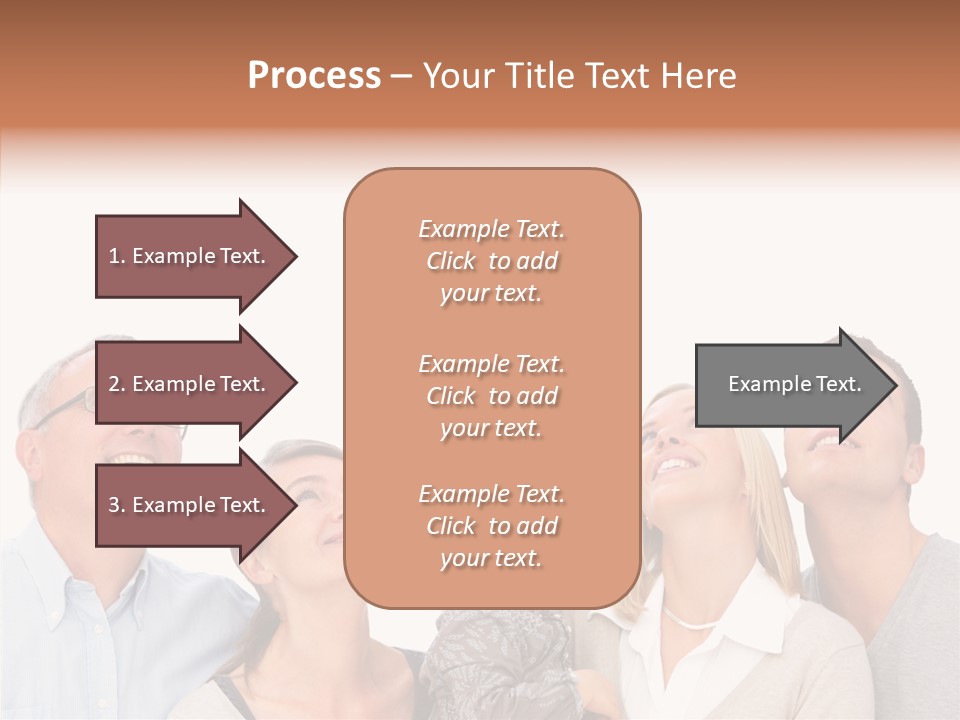 Process – Your Title Text Here

1. Example Text.

2. Example Text.

3. Example Text.

Example Text. Click to add your text.

Example Text. Click to add your text.

Example Text. Click to add your text.

Example Text.